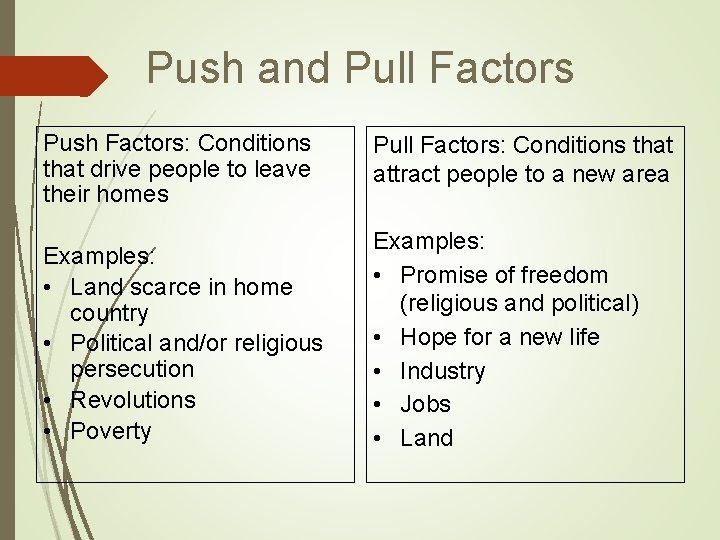 Push and Pull Factors

Push Factors: Conditions that drive people to leave their homes

Examples:
• Land scarce in home country
• Political and/or religious persecution
• Revolutions
• Poverty

Pull Factors: Conditions that attract people to a new area

Examples:
• Promise of freedom (religious and political)
• Hope for a new life
• Industry
• Jobs
• Land